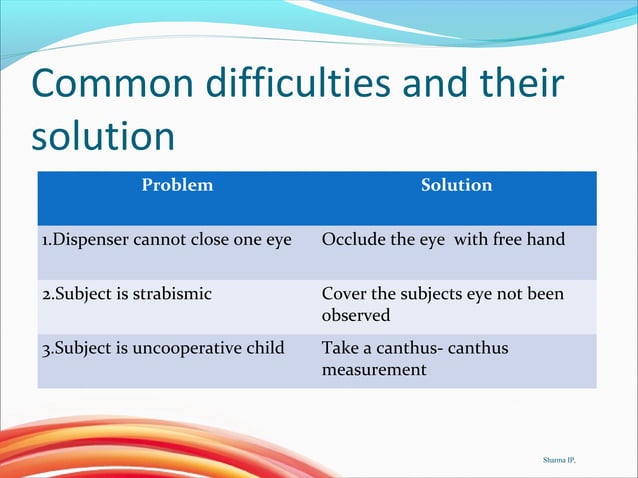 Common difficulties and their solution

| Problem | Solution |
|---|---|
| 1.Dispenser cannot close one eye | Occlude the eye with free hand |
| 2.Subject is strabismic | Cover the subjects eye not been observed |
| 3.Subject is uncooperative child | Take a canthus- canthus measurement |

Sharma IP,